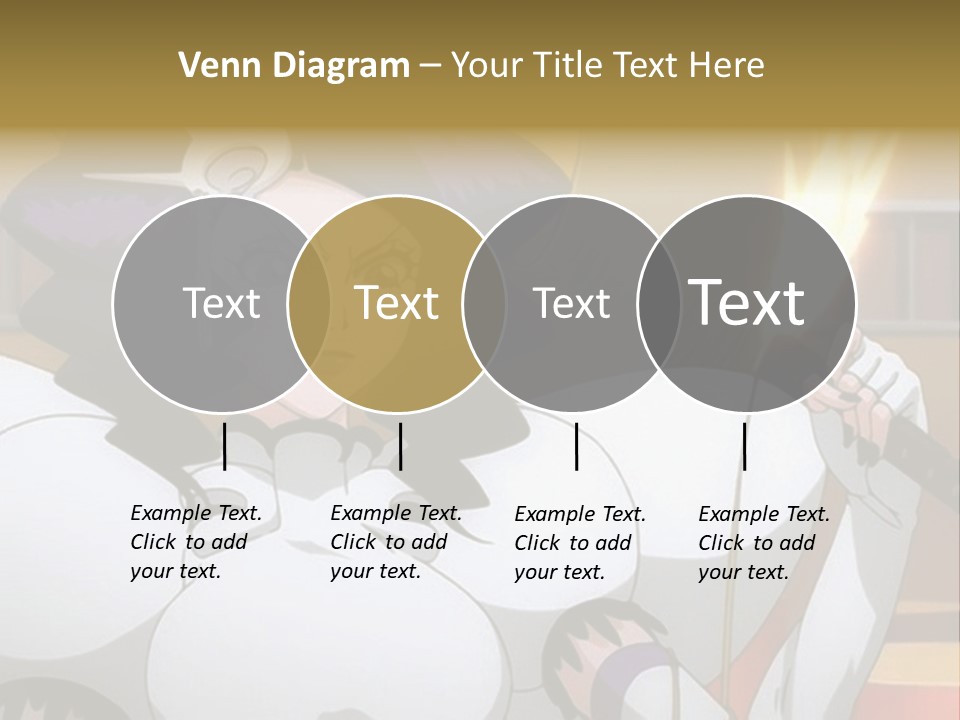 Venn Diagram – Your Title Text Here

Text

Text

Text

Text

Example Text. Click to add your text.

Example Text. Click to add your text.

Example Text. Click to add your text.

Example Text. Click to add your text.